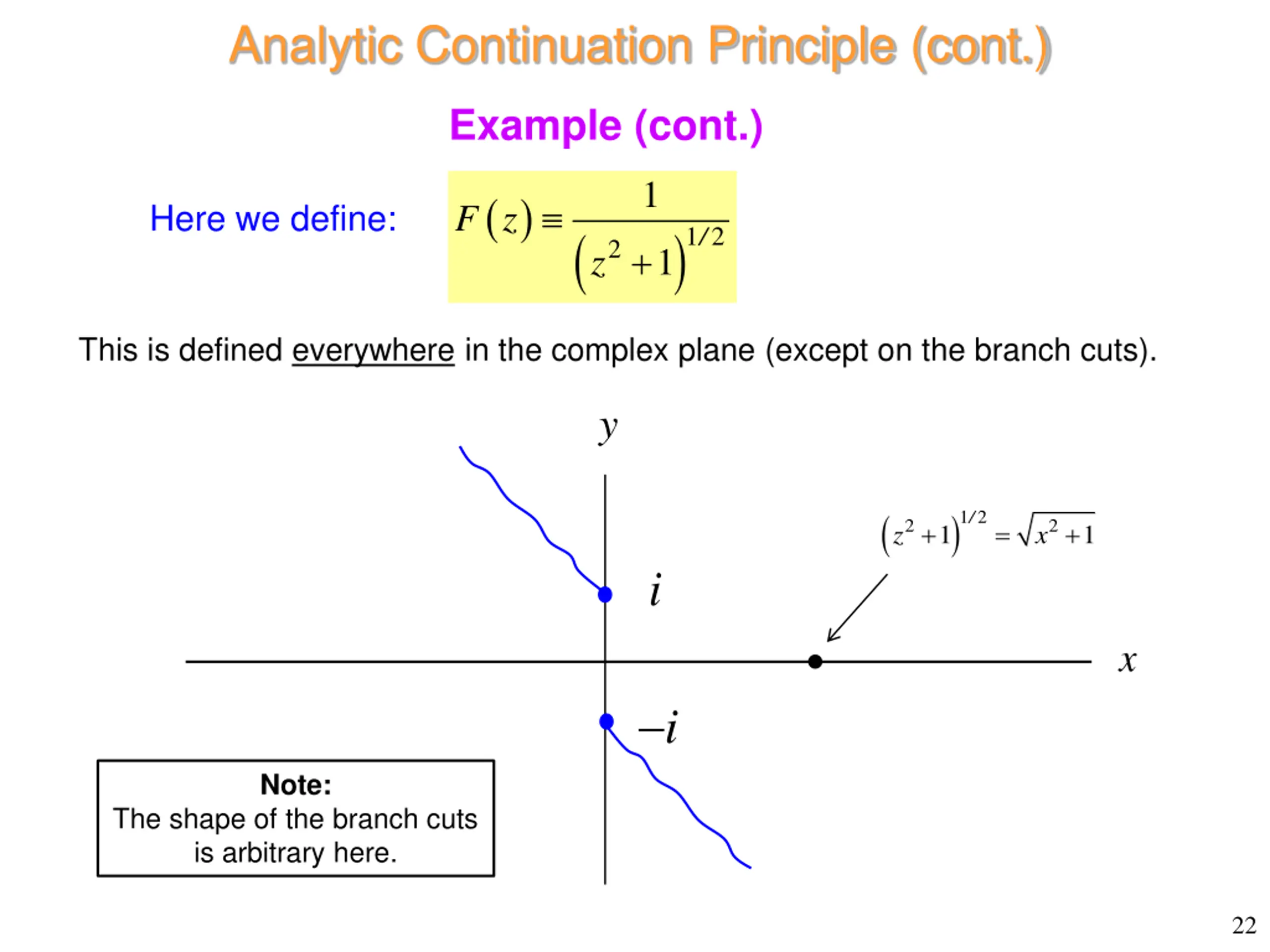 Analytic Continuation Principle (cont.)

Example (cont.)

Here we define: $F(z) \equiv \frac{1}{(z^2+1)^{1/2}}$

This is defined everywhere in the complex plane (except on the branch cuts).

$y$

$(z^2+1)^{1/2} = \sqrt{x^2+1}$

$i$

$x$

$-i$

Note:
The shape of the branch cuts is arbitrary here.

22